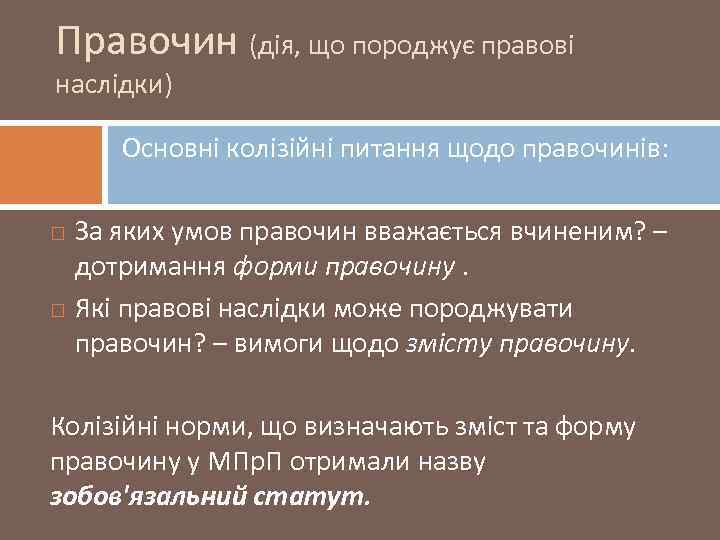 Правочин (дія, що породжує правові наслідки)

Основні колізійні питання щодо правочинів:

За яких умов правочин вважається вчиненим? – дотримання форми правочину .

Які правові наслідки може породжувати правочин? – вимоги щодо змісту правочину.

Колізійні норми, що визначають зміст та форму правочину у МПрП отримали назву зобов'язальний статут.